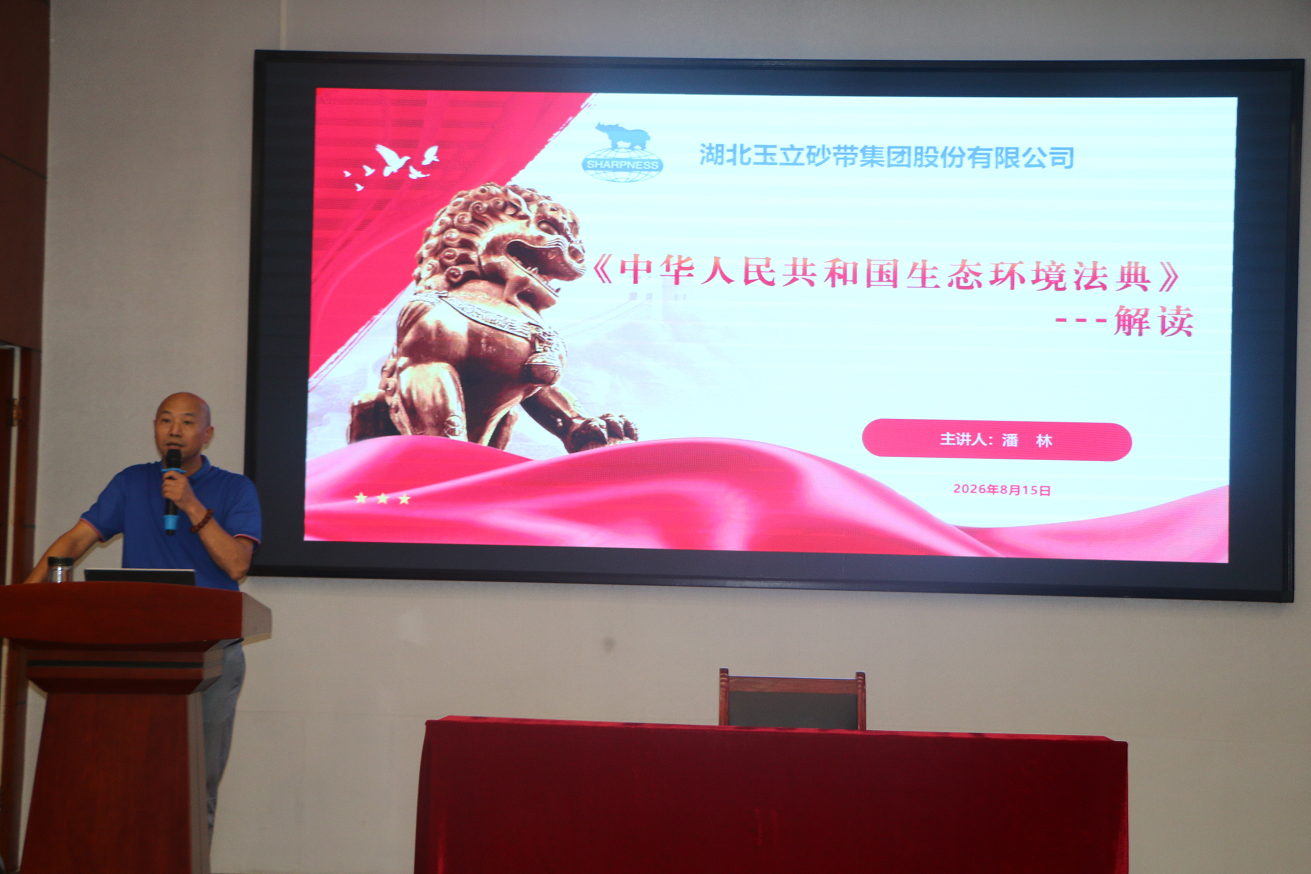 SHARPNESS

湖北玉立砂带集团股份有限公司

《中华人民共和国生态环境法典》
---解读

主讲人：潘　林

2026年8月15日